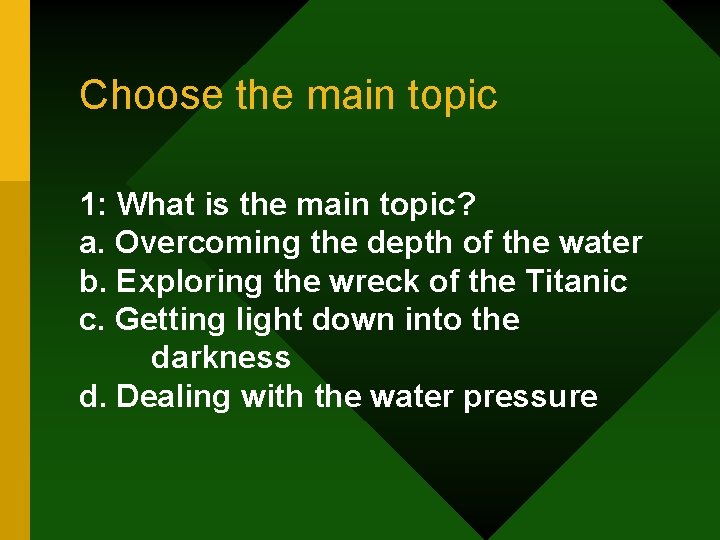 Choose the main topic

1: What is the main topic?
a. Overcoming the depth of the water
b. Exploring the wreck of the Titanic
c. Getting light down into the darkness
d. Dealing with the water pressure